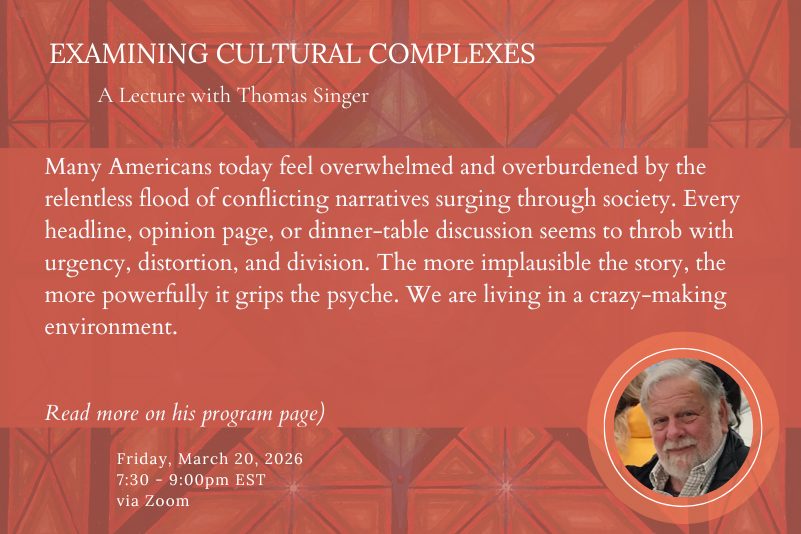 EXAMINING CULTURAL COMPLEXES

A Lecture with Thomas Singer

Many Americans today feel overwhelmed and overburdened by the relentless flood of conflicting narratives surging through society. Every headline, opinion page, or dinner-table discussion seems to throb with urgency, distortion, and division. The more implausible the story, the more powerfully it grips the psyche. We are living in a crazy-making environment.

Read more on his program page)

Friday, March 20, 2026
7:30 - 9:00pm EST
via Zoom